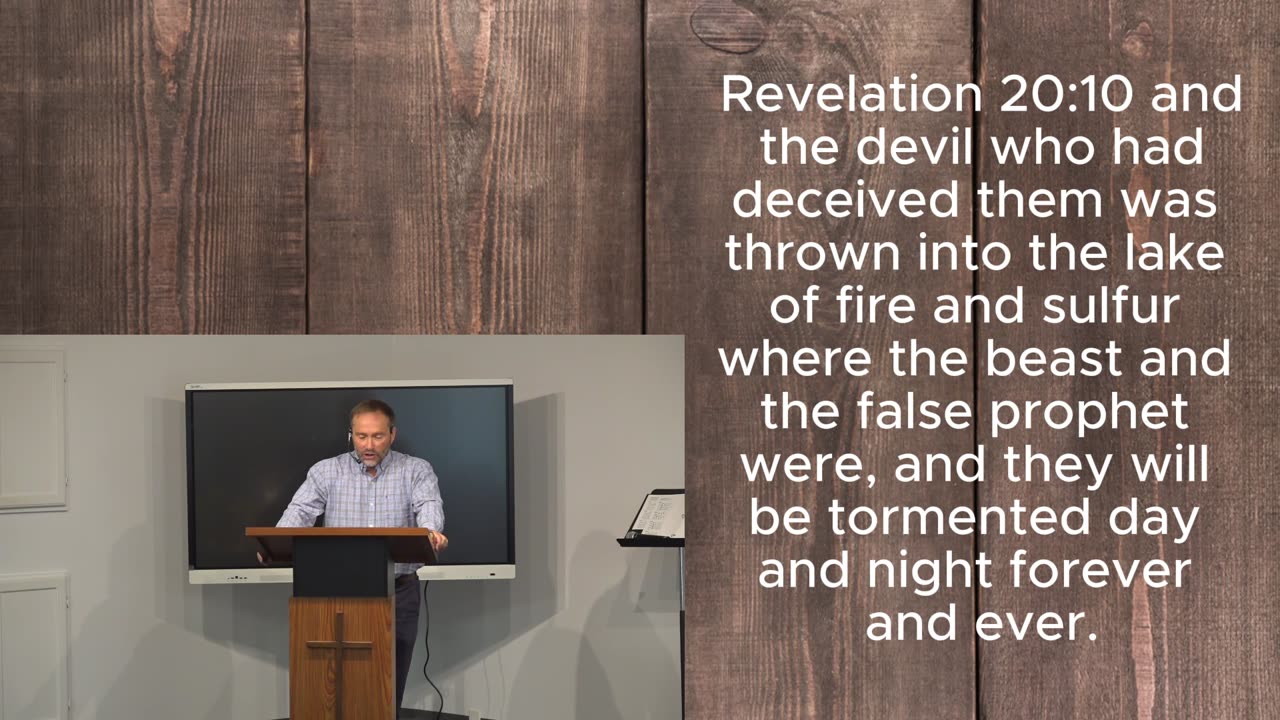 Revelation 20:10 and the devil who had deceived them was thrown into the lake of fire and sulfur where the beast and the false prophet were, and they will be tormented day and night forever and ever.